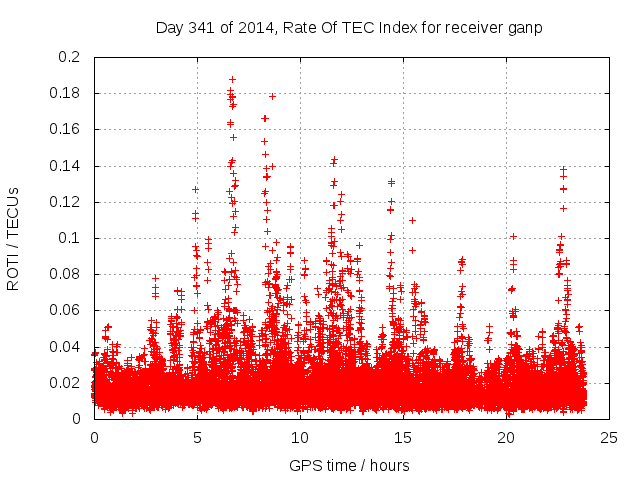 Day 341 of 2014, Rate Of TEC Index for receiver ganp

ROTI / TECUs

0.2
0.18
0.16
0.14
0.12
0.1
0.08
0.06
0.04
0.02
0

0
5
10
15
20
25

GPS time / hours